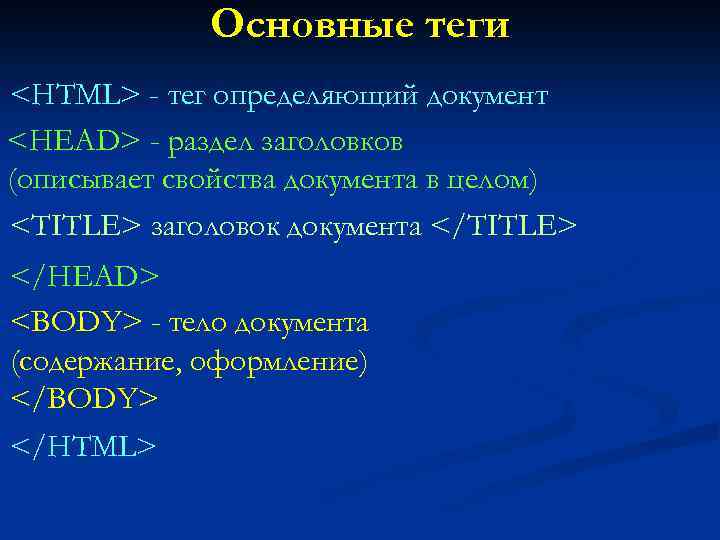 Основные теги

<HTML> - тег определяющий документ

<HEAD> - раздел заголовков
(описывает свойства документа в целом)

<TITLE> заголовок документа </TITLE>

</HEAD>

<BODY> - тело документа
(содержание, оформление)
</BODY>

</HTML>